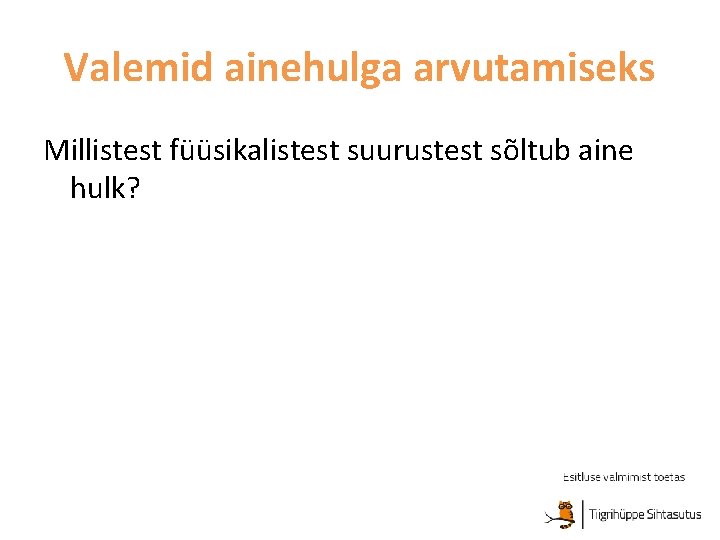 Valemid ainehulga arvutamiseks

Millistest füüsikalistest suurustest sõltub aine hulk?

Esitluse valmimist toetas

Tiigrihüppe Sihtasutus